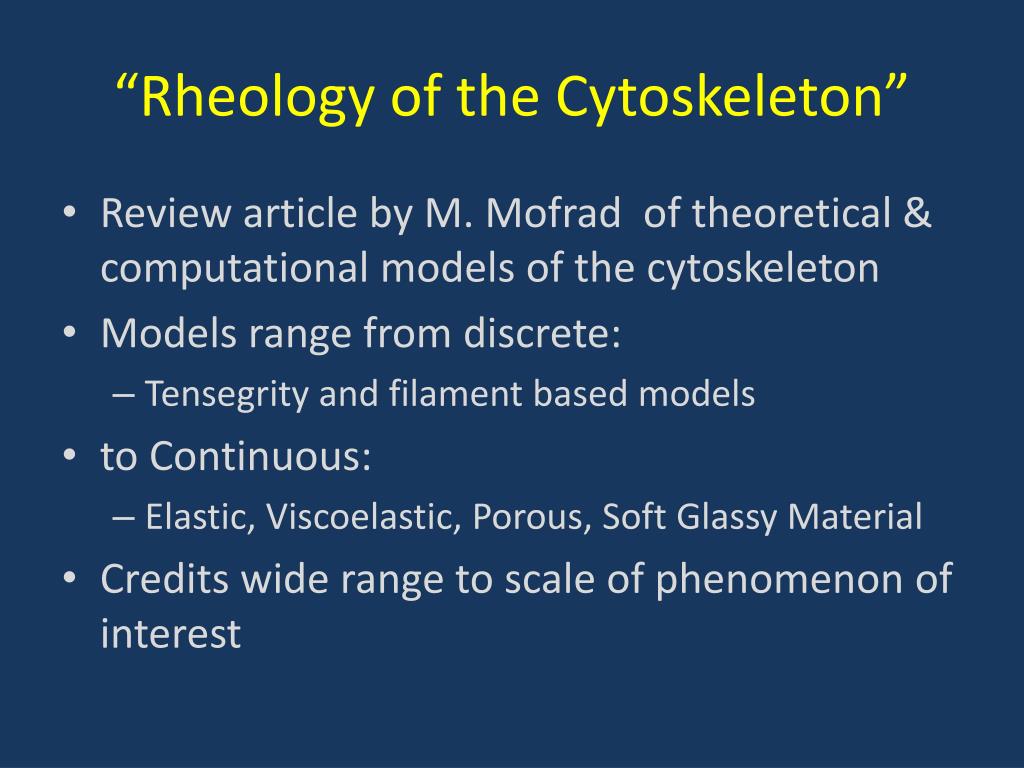 “Rheology of the Cytoskeleton”

• Review article by M. Mofrad of theoretical & computational models of the cytoskeleton
• Models range from discrete:
– Tensegrity and filament based models
• to Continuous:
– Elastic, Viscoelastic, Porous, Soft Glassy Material
• Credits wide range to scale of phenomenon of interest